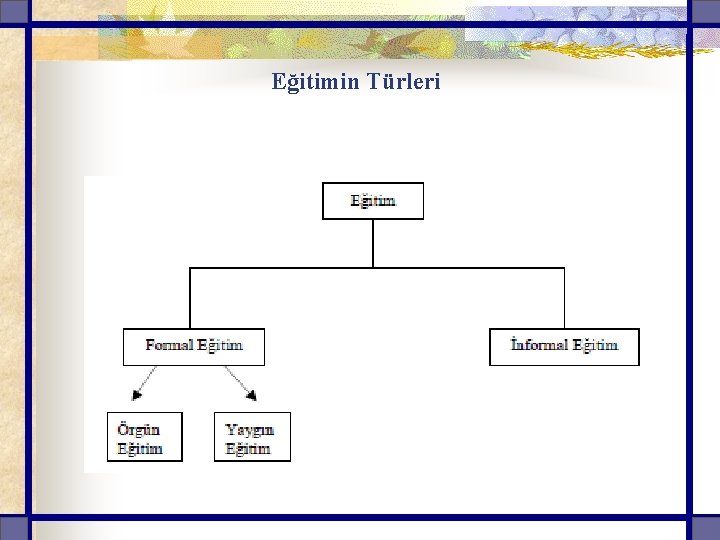 Eğitimin Türleri

Eğitim

Formal Eğitim

İnformal Eğitim

Örgün Eğitim

Yaygın Eğitim